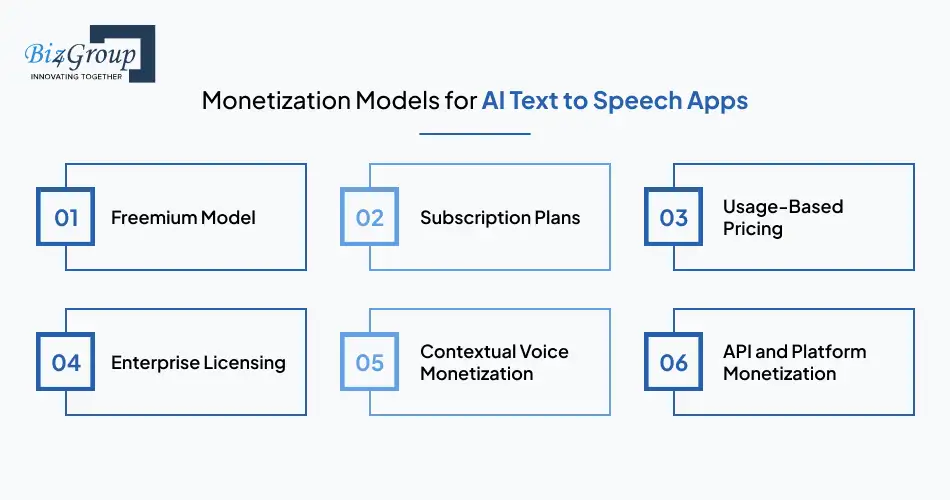 Biz4Group
INNOVATING TOGETHER

Monetization Models for AI Text to Speech Apps

01 Freemium Model

02 Subscription Plans

03 Usage-Based Pricing

04 Enterprise Licensing

05 Contextual Voice Monetization

06 API and Platform Monetization